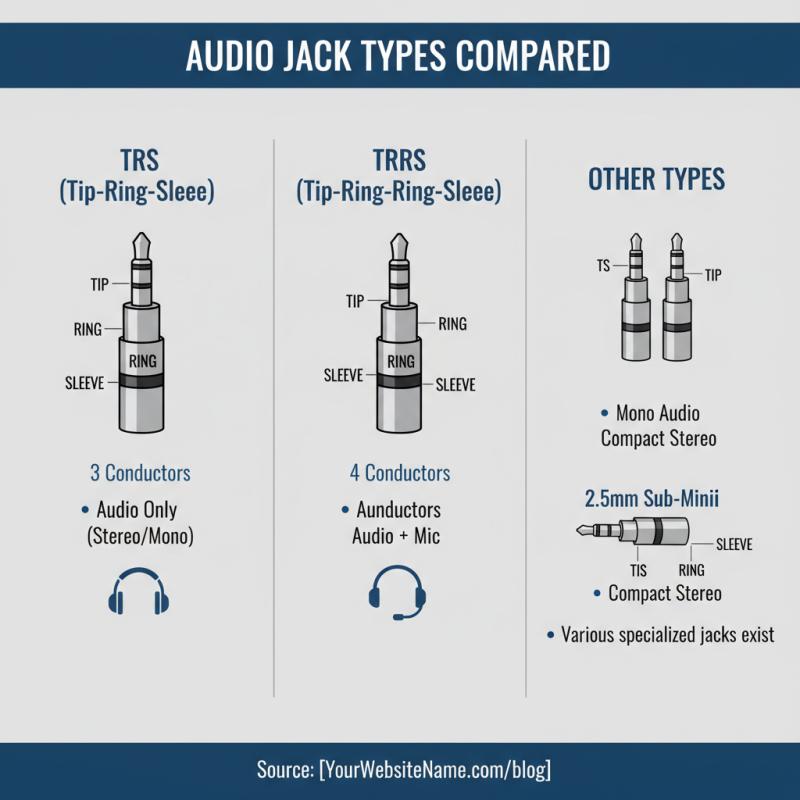 AUDIO JACK TYPES COMPARED

TRS
(Tip-Ring-Sleee)

TIP
RING
RING
SLEEVE

3 Conductors

• Audio Only (Stereo/Mono)

TRRS
(Tip-Ring-Ring-Sleee)

TIP
RING
RING
SLEEVE
SLEEVE

4 Conductors

• Aunductors Audio + Mic

OTHER TYPES

TS
TIP

• Mono Audio Compact Stereo

2.5mm Sub-Minii

SLEEVE
TIS
RING

• Compact Stereo

• Various specialized jacks exist

Source: [YourWebsiteName.com/blog]